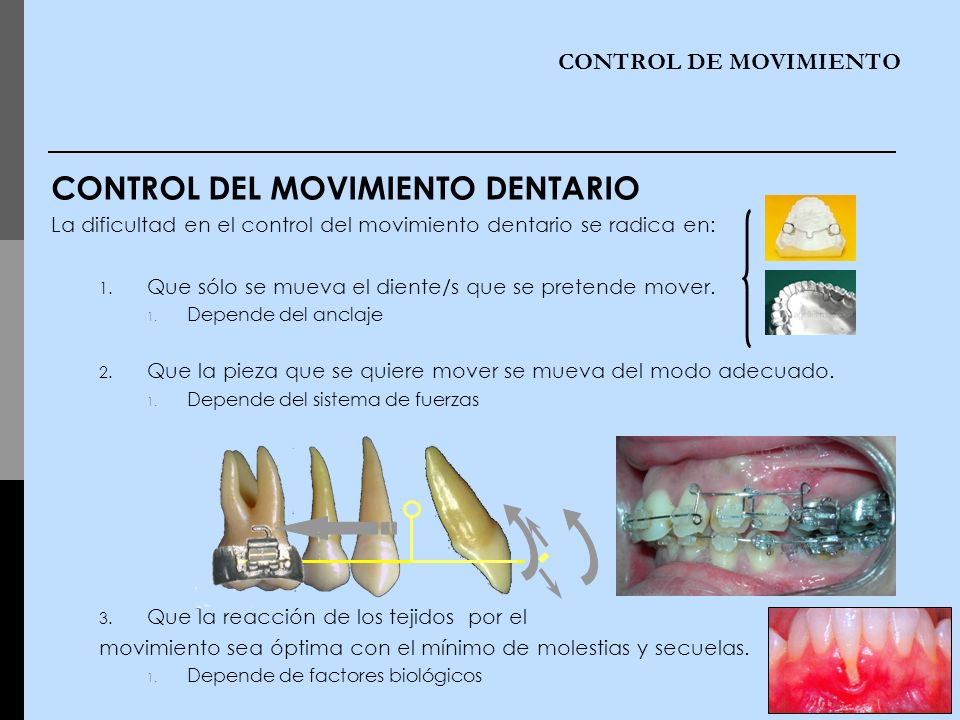 CONTROL DE MOVIMIENTO

CONTROL DEL MOVIMIENTO DENTARIO

La dificultad en el control del movimiento dentario se radica en:

1. Que sólo se mueva el diente/s que se pretende mover.
   1. Depende del anclaje

2. Que la pieza que se quiere mover se mueva del modo adecuado.
   1. Depende del sistema de fuerzas

3. Que la reacción de los tejidos por el movimiento sea óptima con el mínimo de molestias y secuelas.
   1. Depende de factores biológicos